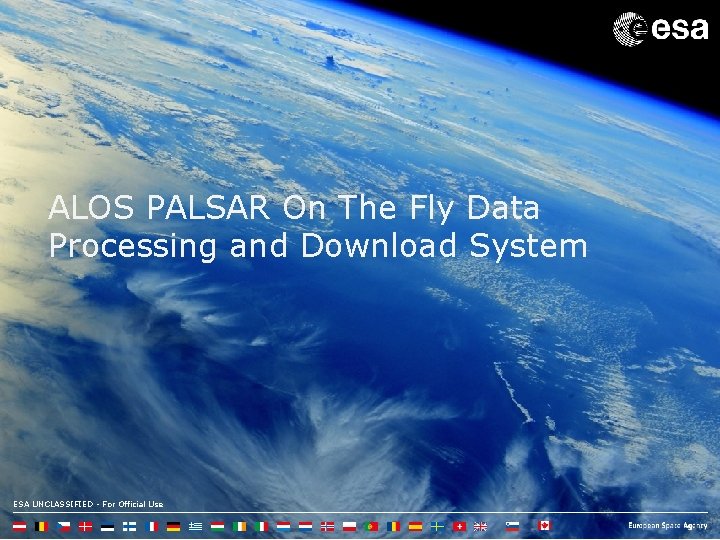 esa

ALOS PALSAR On The Fly Data Processing and Download System

ESA UNCLASSIFIED - For Official Use

European Space Agency